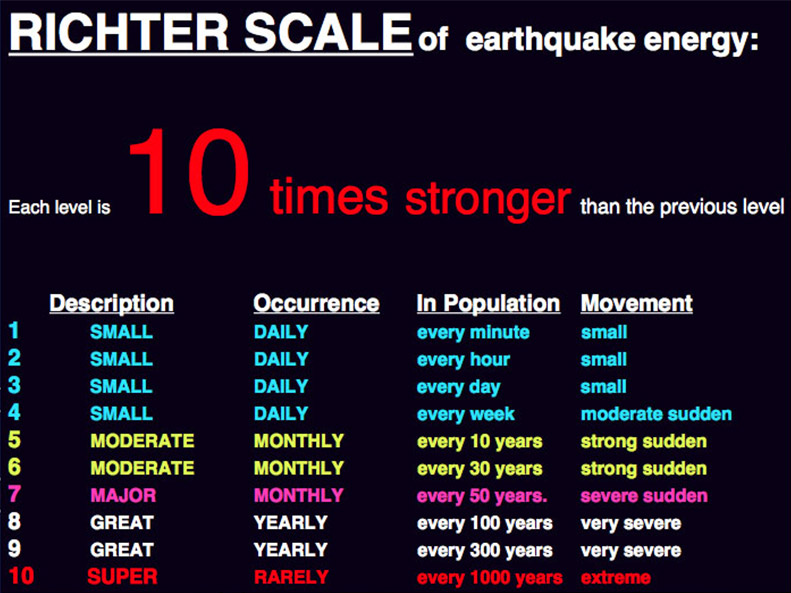 RICHTER SCALE of earthquake energy:

Each level is 10 times stronger than the previous level

| | Description | Occurrence | In Population | Movement |
|---|---|---|---|---|
| 1 | SMALL | DAILY | every minute | small |
| 2 | SMALL | DAILY | every hour | small |
| 3 | SMALL | DAILY | every day | small |
| 4 | SMALL | DAILY | every week | moderate sudden |
| 5 | MODERATE | MONTHLY | every 10 years | strong sudden |
| 6 | MODERATE | MONTHLY | every 30 years | strong sudden |
| 7 | MAJOR | MONTHLY | every 50 years. | severe sudden |
| 8 | GREAT | YEARLY | every 100 years | very severe |
| 9 | GREAT | YEARLY | every 300 years | very severe |
| 10 | SUPER | RARELY | every 1000 years | extreme |